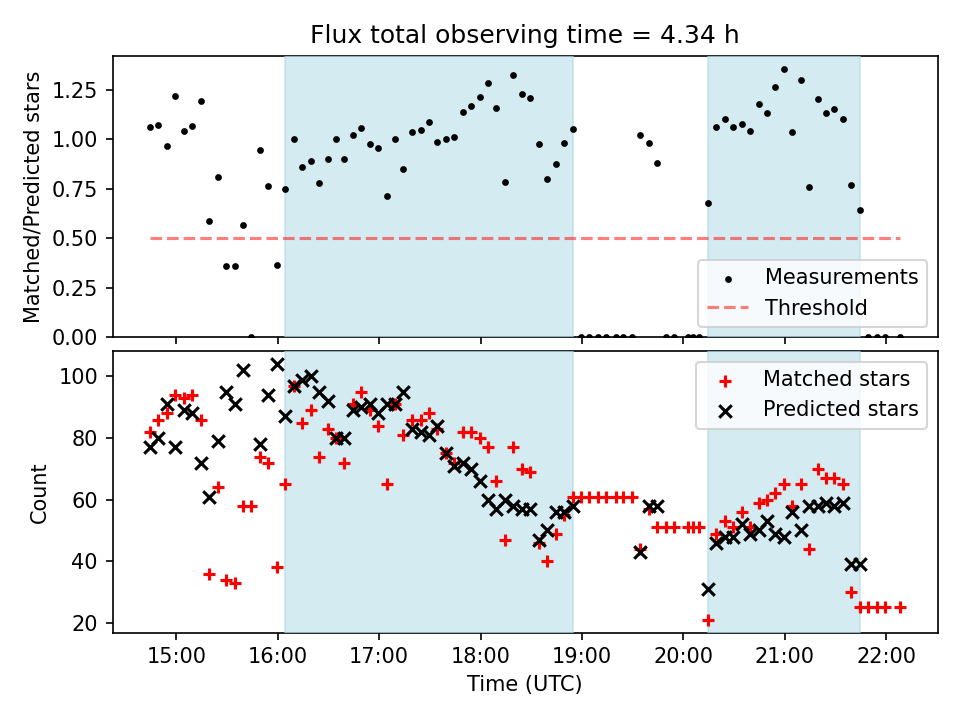 Flux total observing time = 4.34 h

Matched/Predicted stars

1.25
1.00
0.75
0.50
0.25
0.00

Measurements
Threshold

Count

100
80
60
40
20

Matched stars
Predicted stars

15:00
16:00
17:00
18:00
19:00
20:00
21:00
22:00

Time (UTC)